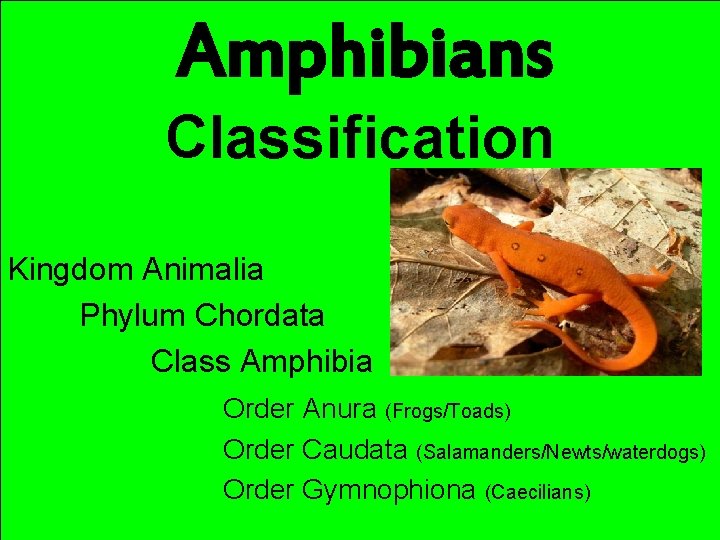 Amphibians
Classification

Kingdom Animalia
Phylum Chordata
Class Amphibia
Order Anura (Frogs/Toads)
Order Caudata (Salamanders/Newts/waterdogs)
Order Gymnophiona (Caecilians)